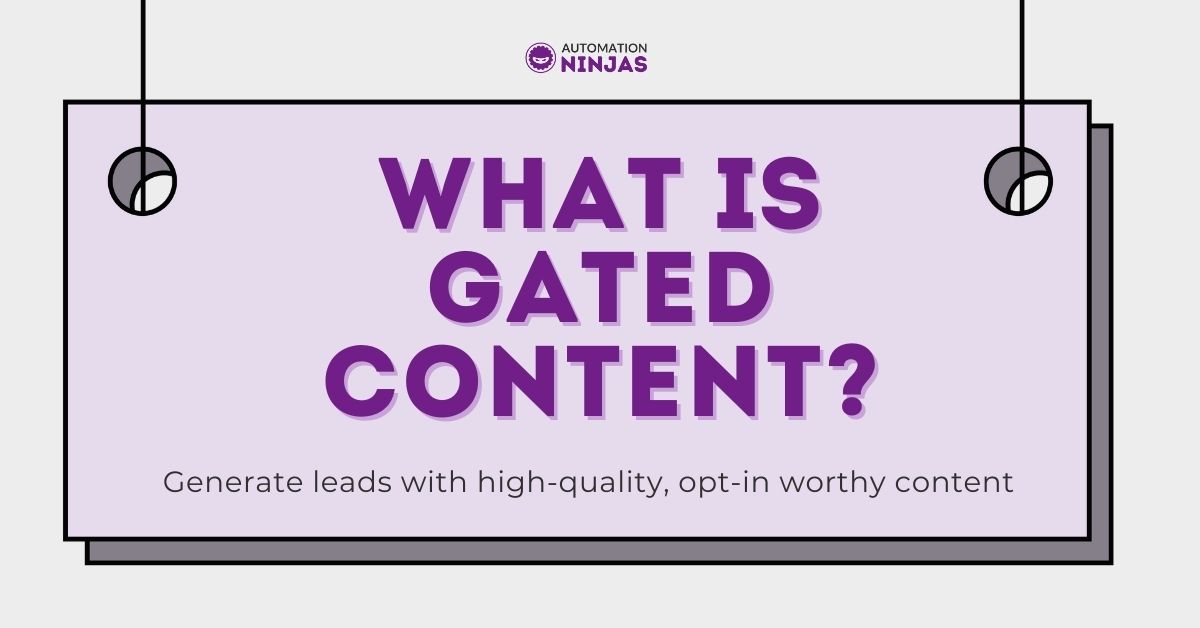 AUTOMATION
NINJAS

WHAT IS
GATED
CONTENT?

Generate leads with high-quality, opt-in worthy content